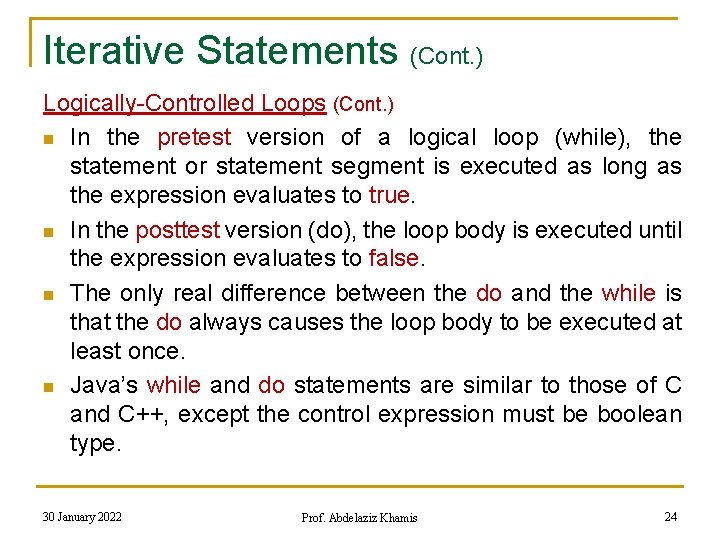 Iterative Statements (Cont.)

Logically-Controlled Loops (Cont.)

- In the pretest version of a logical loop (while), the statement or statement segment is executed as long as the expression evaluates to true.
- In the posttest version (do), the loop body is executed until the expression evaluates to false.
- The only real difference between the do and the while is that the do always causes the loop body to be executed at least once.
- Java's while and do statements are similar to those of C and C++, except the control expression must be boolean type.

30 January 2022 Prof. Abdelaziz Khamis 24